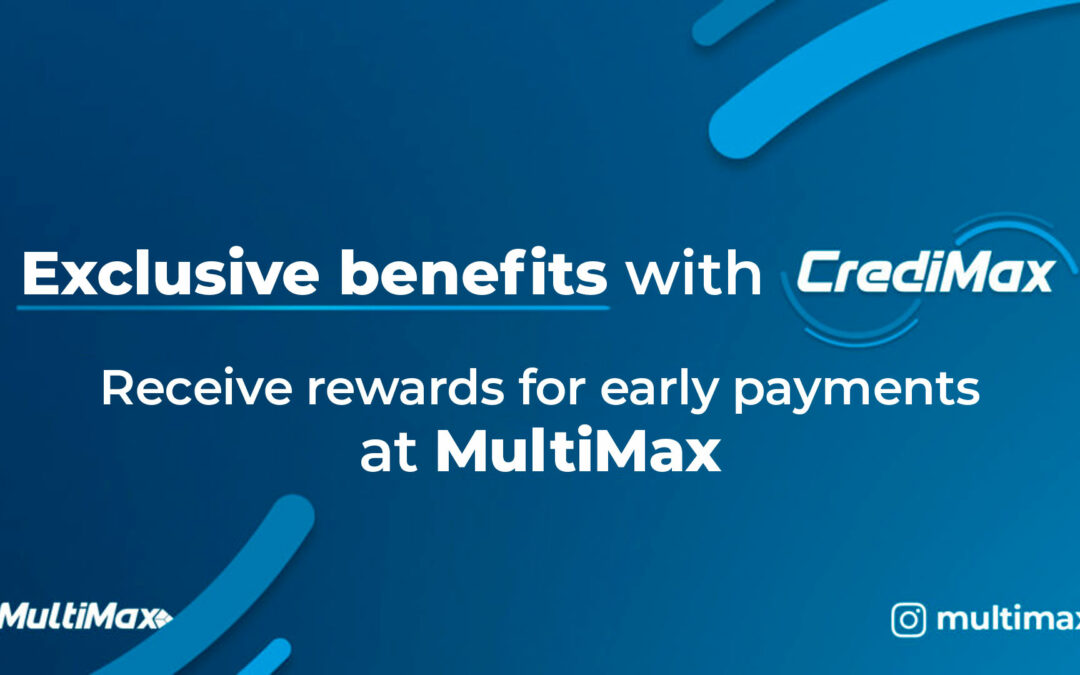 Exclusive benefits with CrediMax

Receive rewards for early payments at MultiMax

MultiMax

multimax